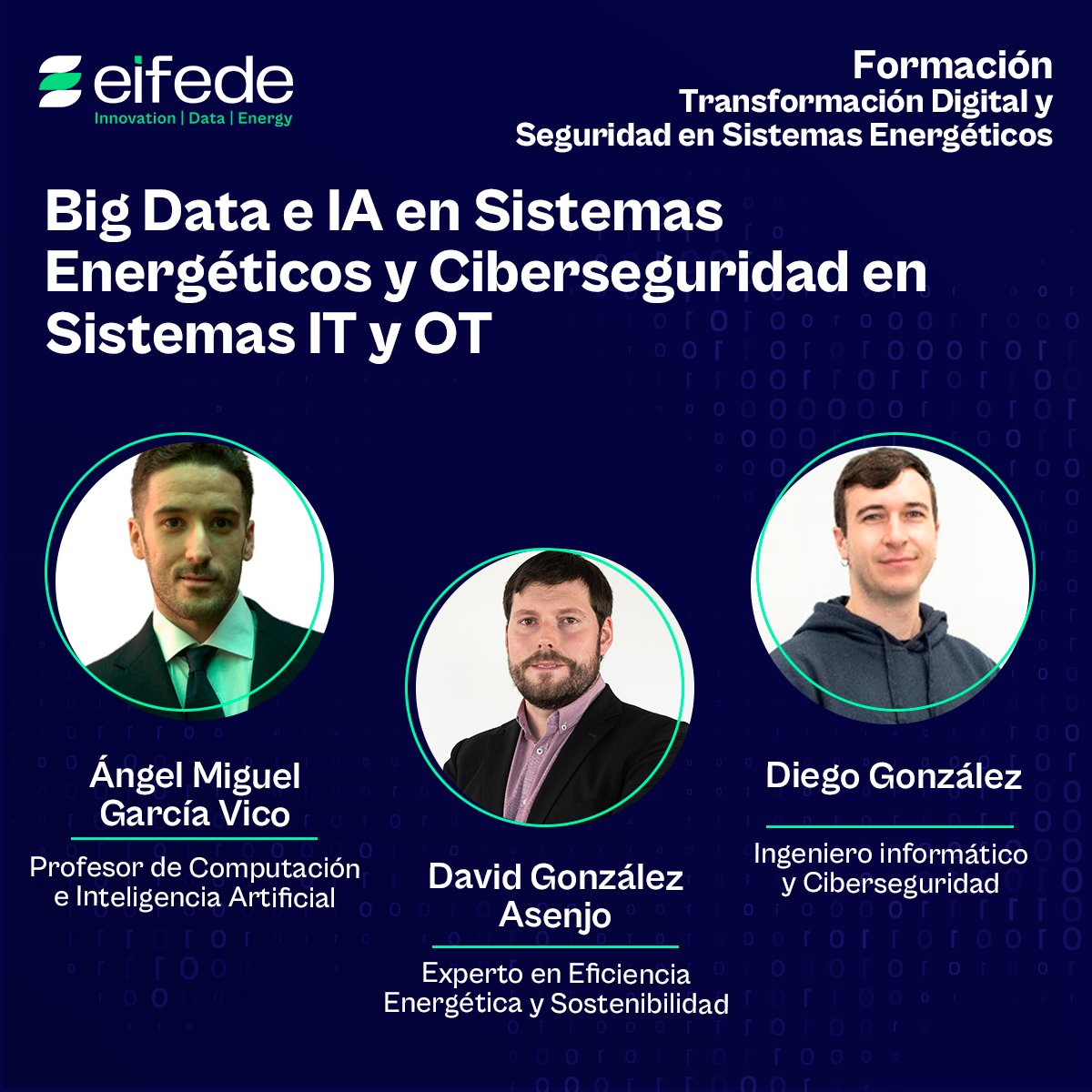 eifede
Innovation | Data | Energy

Formación
Transformación Digital y
Seguridad en Sistemas Energéticos

Big Data e IA en Sistemas Energéticos y Ciberseguridad en Sistemas IT y OT

Ángel Miguel García Vico
Profesor de Computación e Inteligencia Artificial

David González Asenjo
Experto en Eficiencia Energética y Sostenibilidad

Diego González
Ingeniero informático y Ciberseguridad